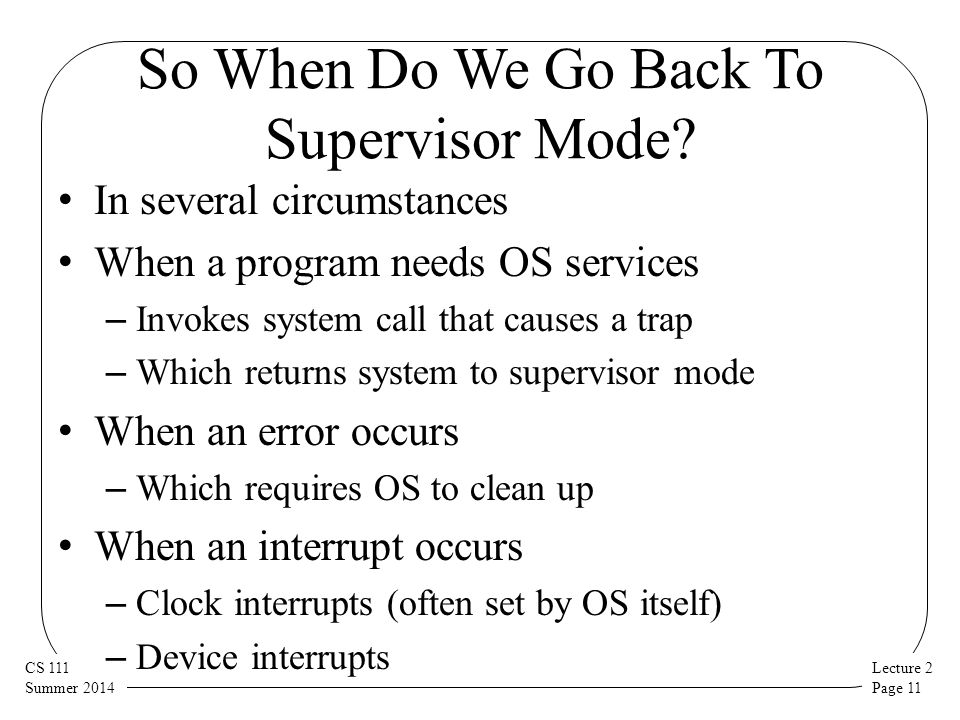 So When Do We Go Back To Supervisor Mode?

• In several circumstances
• When a program needs OS services
– Invokes system call that causes a trap
– Which returns system to supervisor mode
• When an error occurs
– Which requires OS to clean up
• When an interrupt occurs
– Clock interrupts (often set by OS itself)
– Device interrupts

CS 111
Summer 2014

Lecture 2
Page 11